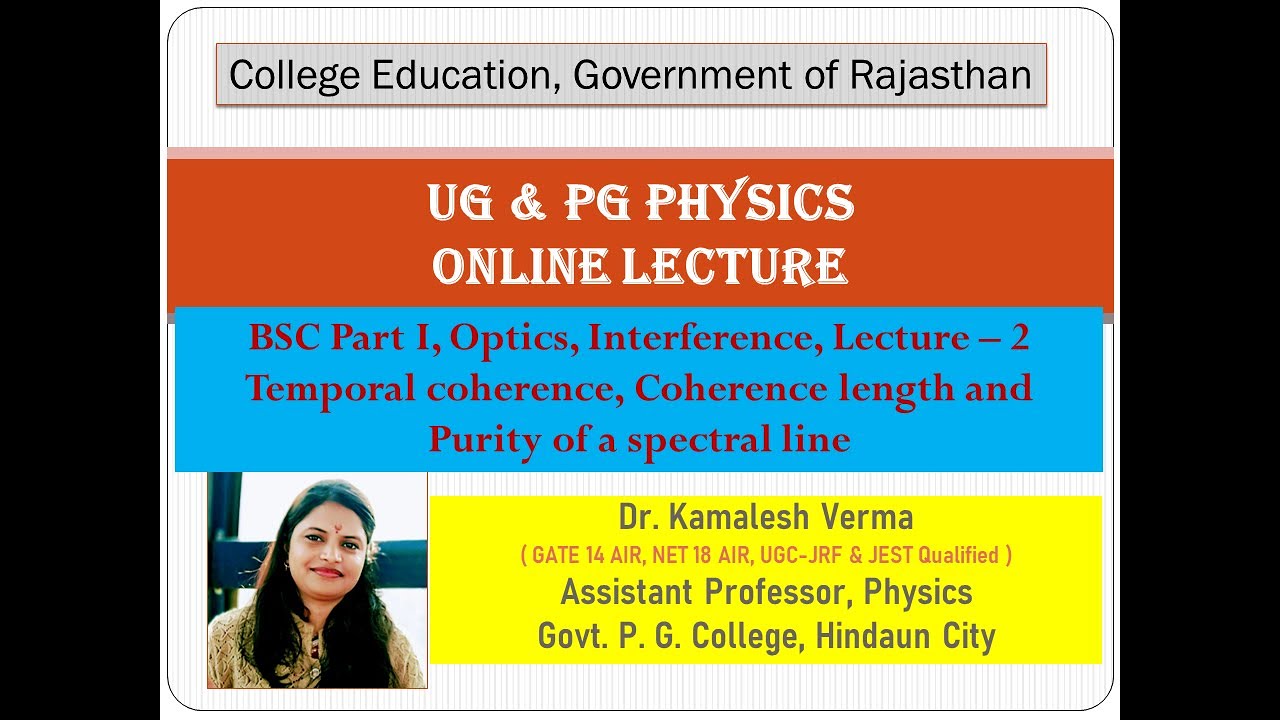 College Education, Government of Rajasthan

UG & PG PHYSICS
ONLINE LECTURE

BSC Part I, Optics, Interference, Lecture – 2
Temporal coherence, Coherence length and Purity of a spectral line

Dr. Kamalesh Verma
( GATE 14 AIR, NET 18 AIR, UGC-JRF & JEST Qualified )
Assistant Professor, Physics
Govt. P. G. College, Hindaun City